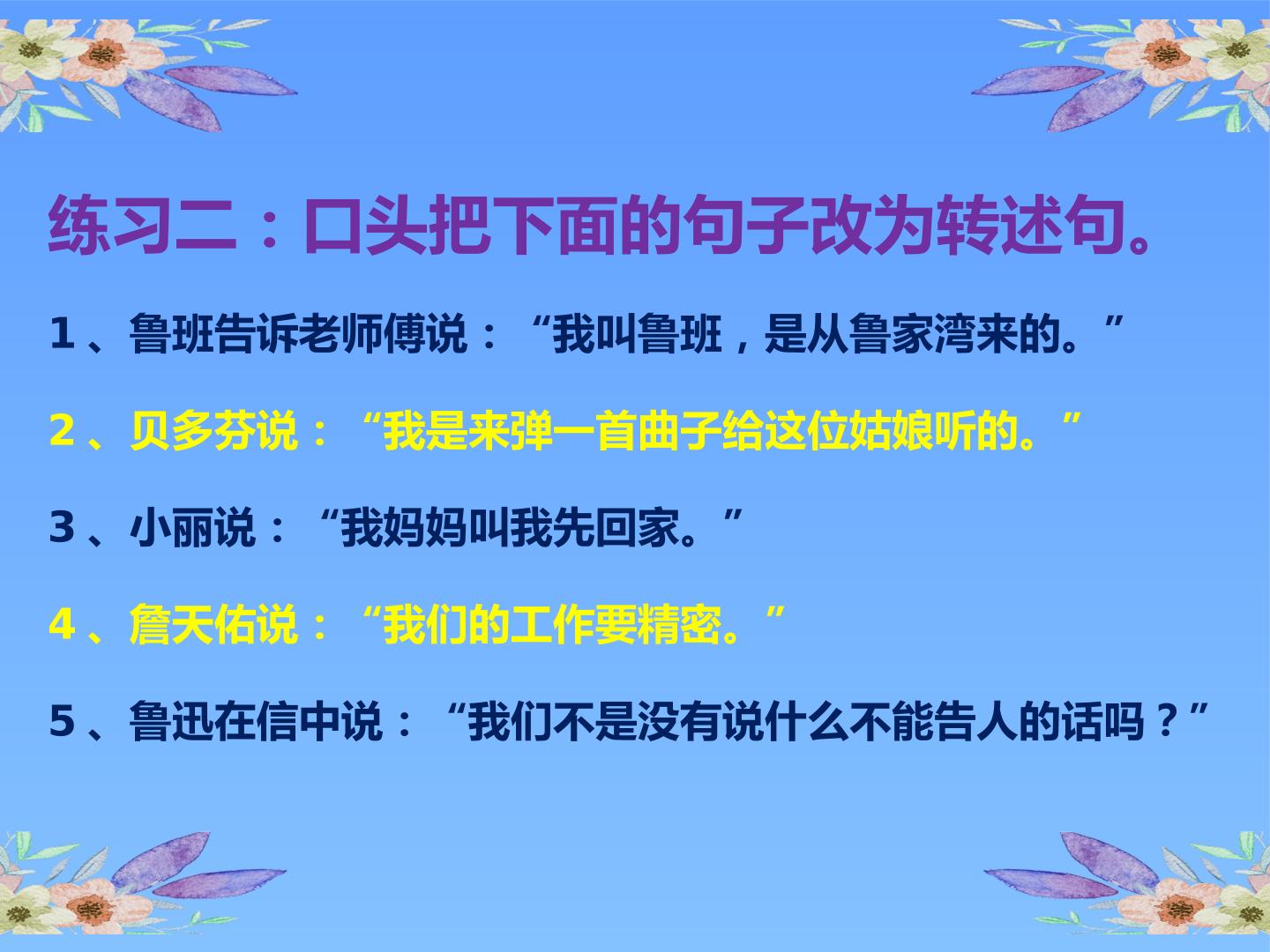 练习二：口头把下面的句子改为转述句。

1、鲁班告诉老师傅说：“我叫鲁班，是从鲁家湾来的。”

2、贝多芬说：“我是来弹一首曲子给这位姑娘听的。”

3、小丽说：“我妈妈叫我先回家。”

4、詹天佑说：“我们的工作要精密。”

5、鲁迅在信中说：“我们不是没有说什么不能告人的话吗？”